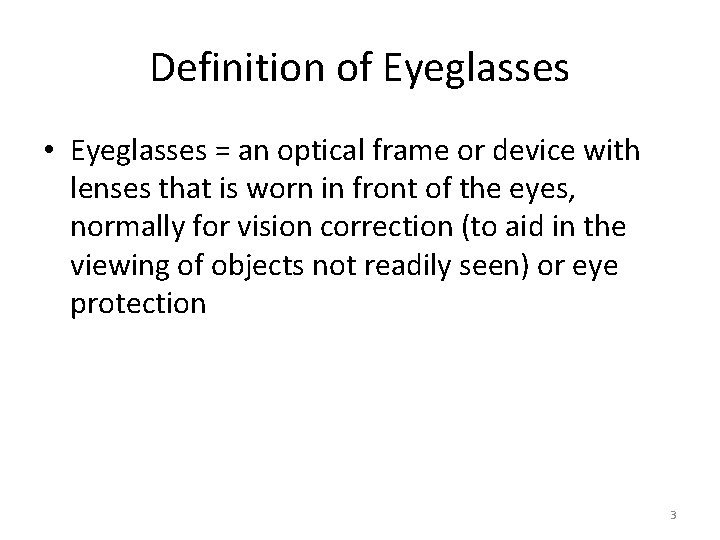 Definition of Eyeglasses

• Eyeglasses = an optical frame or device with lenses that is worn in front of the eyes, normally for vision correction (to aid in the viewing of objects not readily seen) or eye protection

3